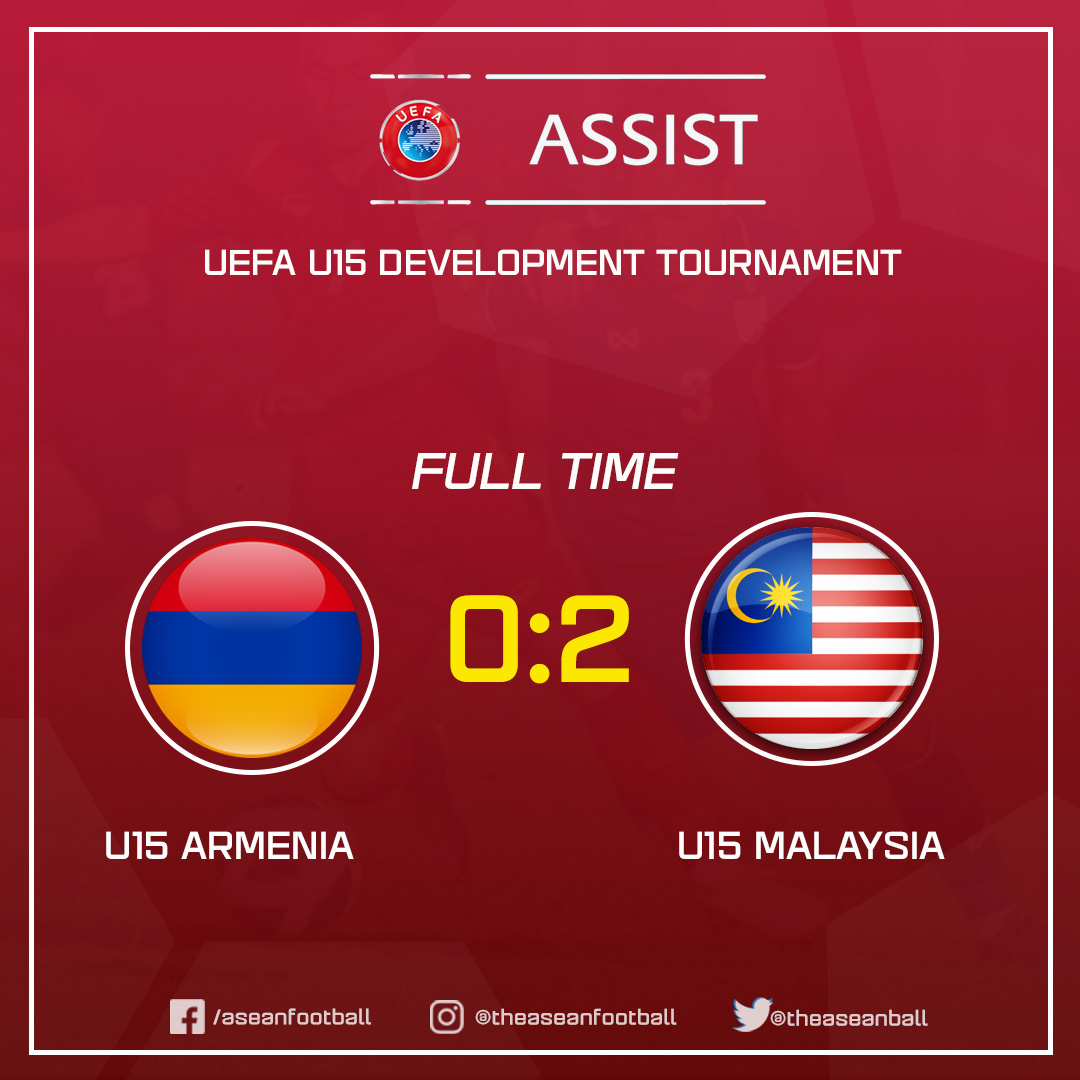 UEFA

ASSIST

UEFA U15 DEVELOPMENT TOURNAMENT

FULL TIME

0:2

U15 ARMENIA

U15 MALAYSIA

/aseanfootball

@theaseanfootball

@theaseanball